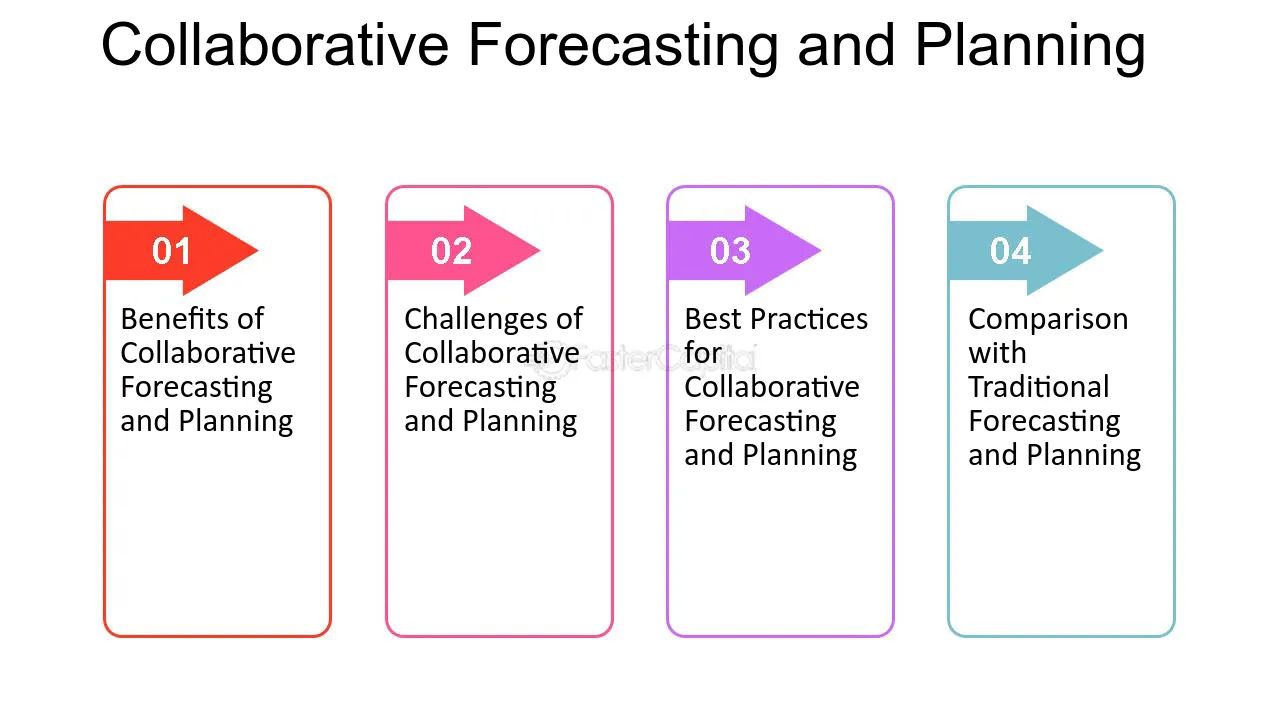 Collaborative Forecasting and Planning

01

Benefits of Collaborative Forecasting and Planning

02

Challenges of Collaborative Forecasting and Planning

03

Best Practices for Collaborative Forecasting and Planning

04

Comparison with Traditional Forecasting and Planning

FasterCapital